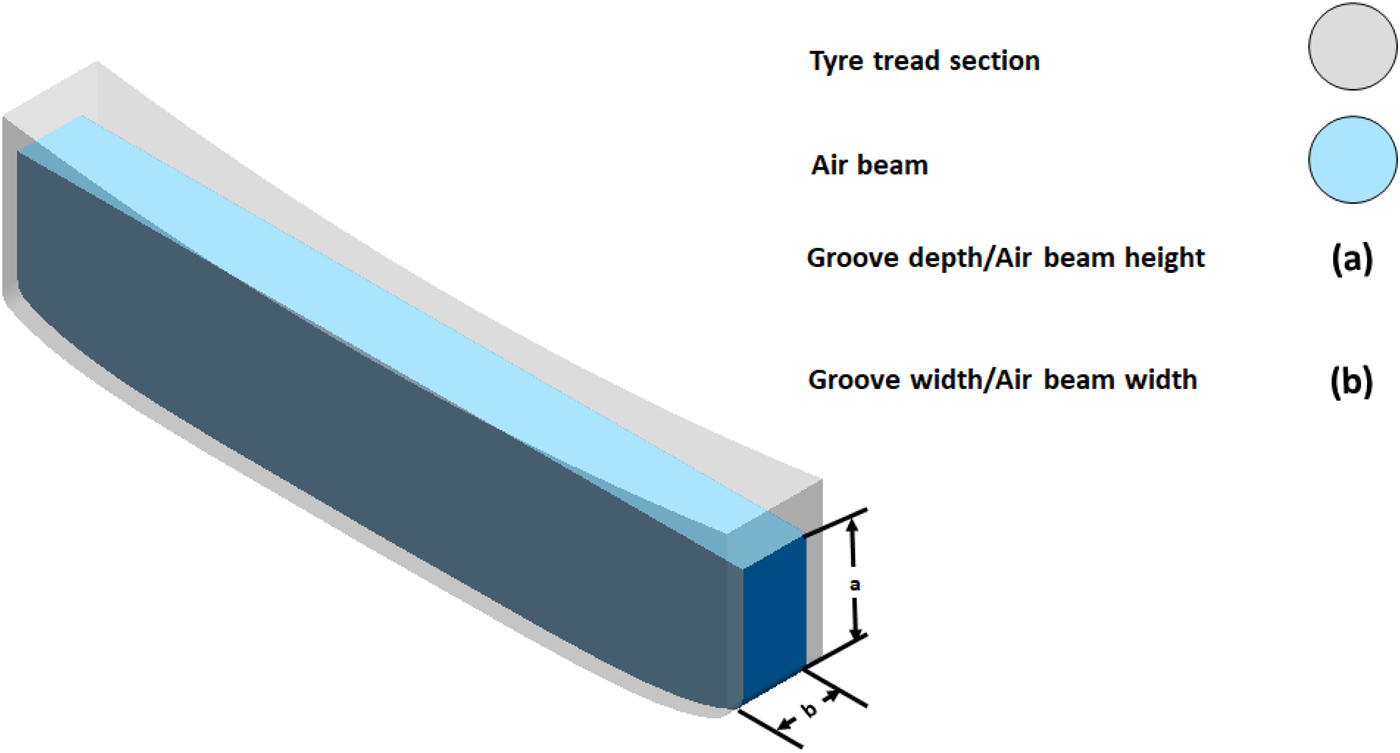 Tyre tread section

Air beam

Groove depth/Air beam height (a)

Groove width/Air beam width (b)

a

b